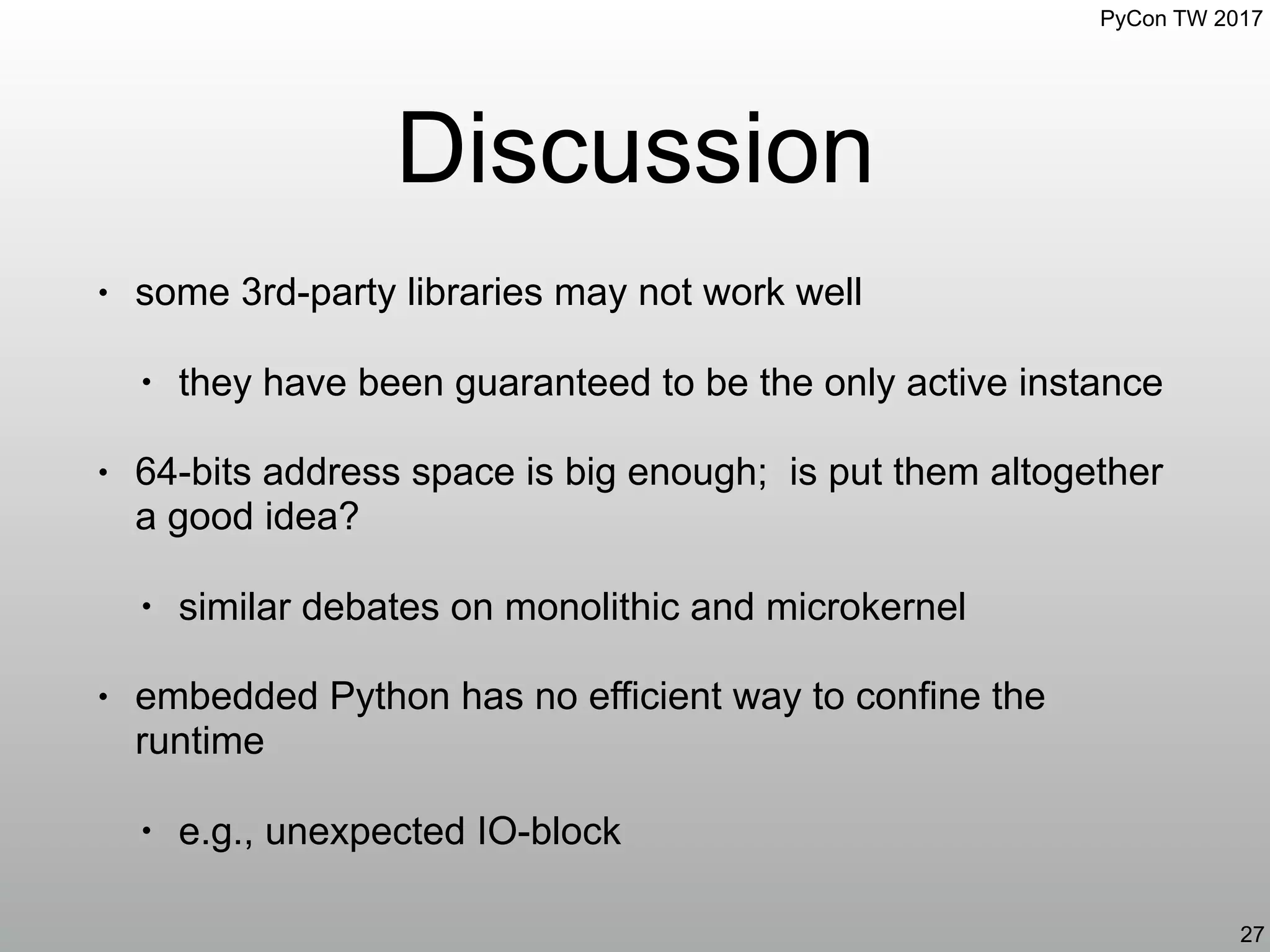 PyCon TW 2017

Discussion

• some 3rd-party libraries may not work well

• they have been guaranteed to be the only active instance

• 64-bits address space is big enough;  is put them altogether a good idea?

• similar debates on monolithic and microkernel

• embedded Python has no efficient way to confine the runtime

• e.g., unexpected IO-block

27